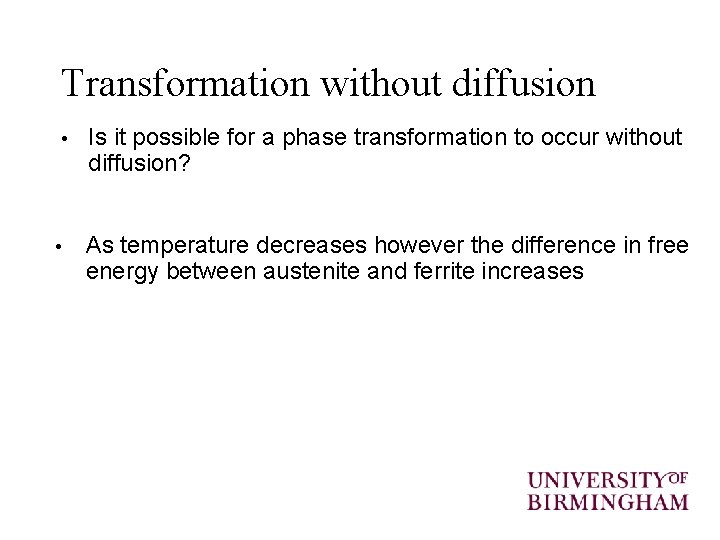 Transformation without diffusion

• Is it possible for a phase transformation to occur without diffusion?

• As temperature decreases however the difference in free energy between austenite and ferrite increases

UNIVERSITY OF BIRMINGHAM